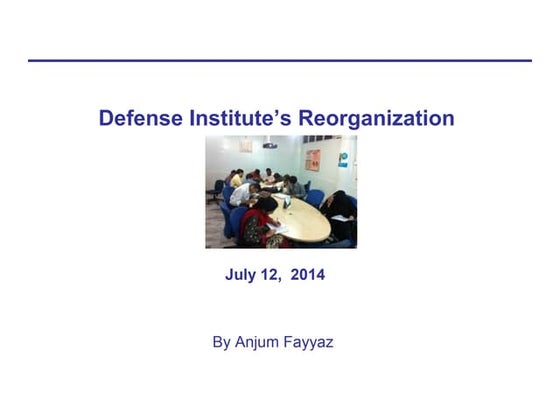 Defense Institute's Reorganization

July 12, 2014

By Anjum Fayyaz